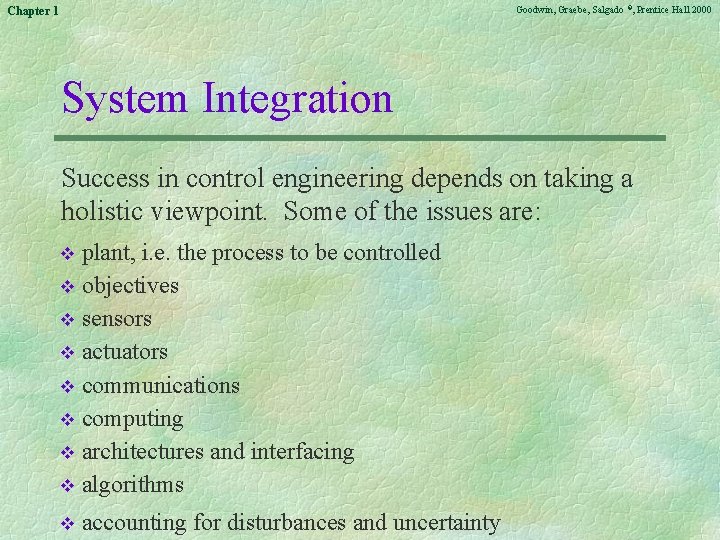 Chapter 1

Goodwin, Graebe, Salgado ©, Prentice Hall 2000

System Integration

Success in control engineering depends on taking a holistic viewpoint. Some of the issues are:

❖ plant, i.e. the process to be controlled
❖ objectives
❖ sensors
❖ actuators
❖ communications
❖ computing
❖ architectures and interfacing
❖ algorithms
❖ accounting for disturbances and uncertainty